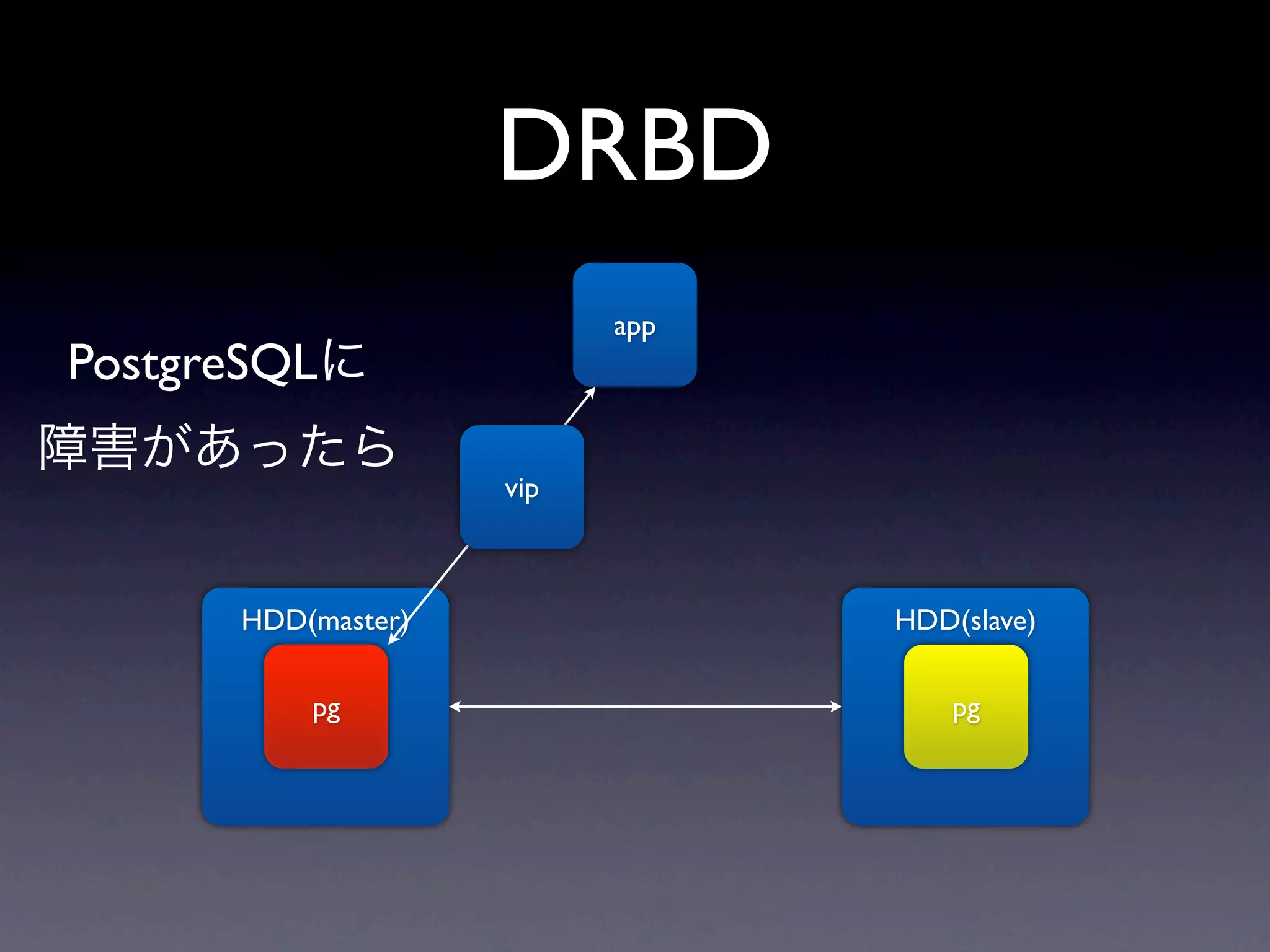 DRBD

PostgreSQLに
障害があったら

app

vip

HDD(master)

pg

HDD(slave)

pg